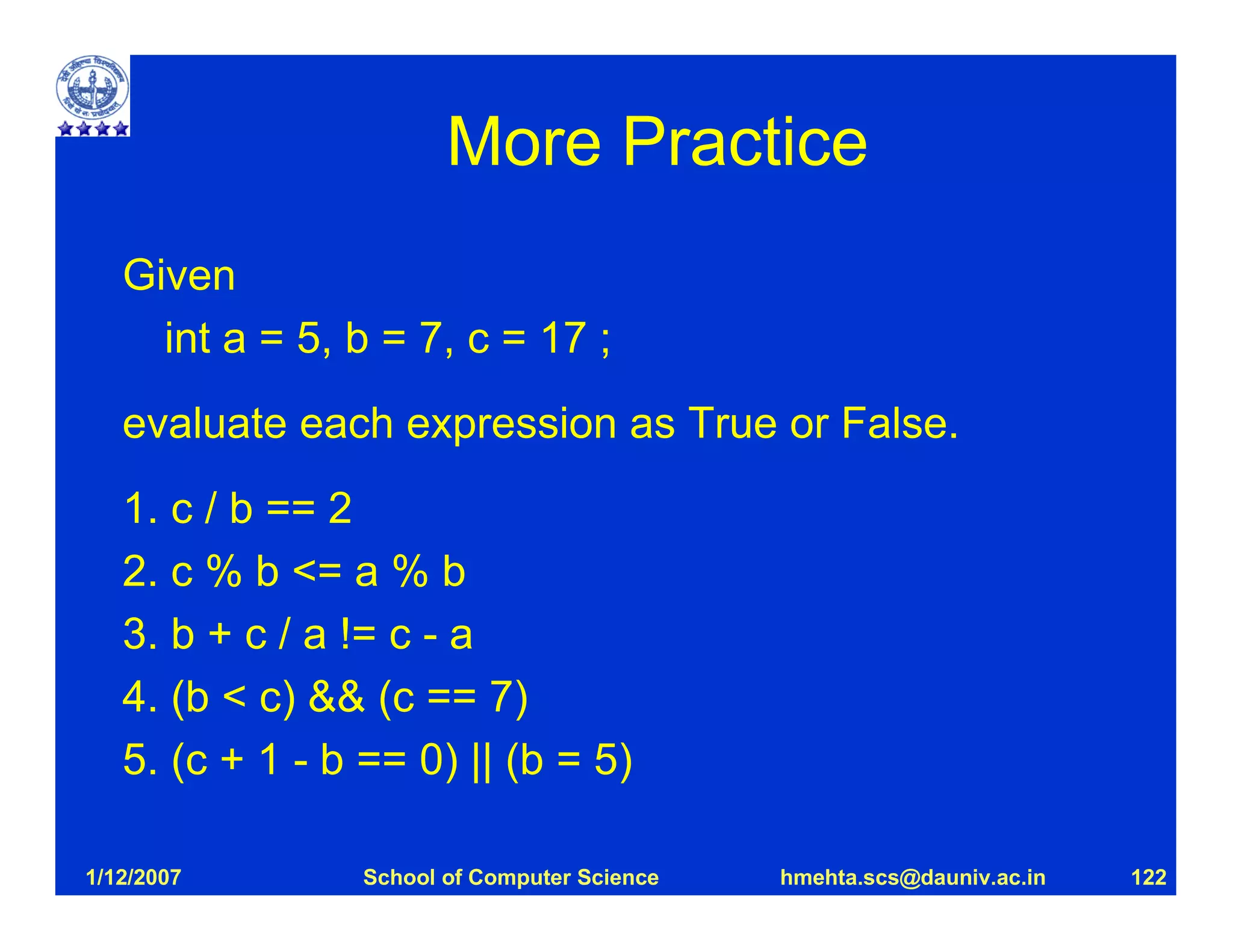 More Practice

Given

int a = 5, b = 7, c = 17 ;

evaluate each expression as True or False.

1. c / b == 2
2. c % b <= a % b
3. b + c / a != c - a
4. (b < c) && (c == 7)
5. (c + 1 - b == 0) || (b = 5)

1/12/2007 School of Computer Science hmehta.scs@dauniv.ac.in 122